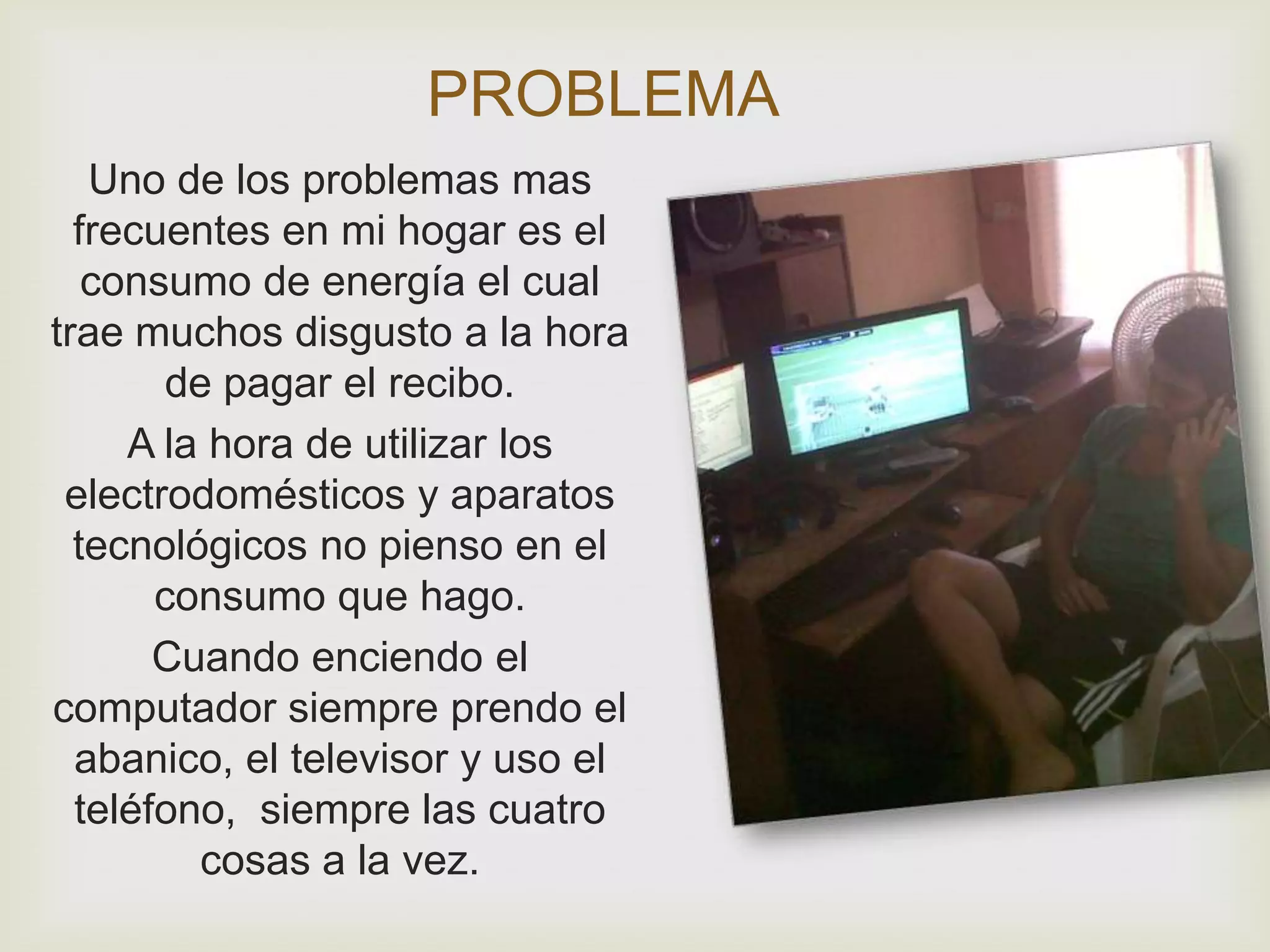 PROBLEMA

Uno de los problemas mas frecuentes en mi hogar es el consumo de energía el cual trae muchos disgusto a la hora de pagar el recibo.

A la hora de utilizar los electrodomésticos y aparatos tecnológicos no pienso en el consumo que hago.

Cuando enciendo el computador siempre prendo el abanico, el televisor y uso el teléfono,  siempre las cuatro cosas a la vez.